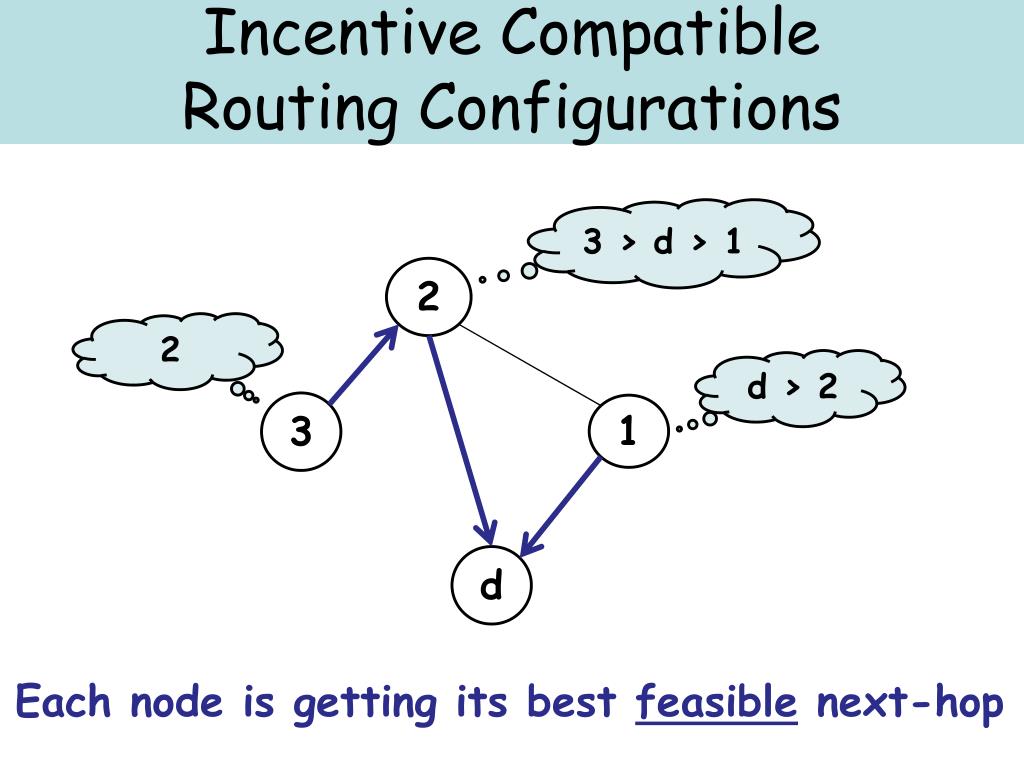 Incentive Compatible Routing Configurations

3 > d > 1

2

2

d > 2

3

1

d

Each node is getting its best feasible next-hop